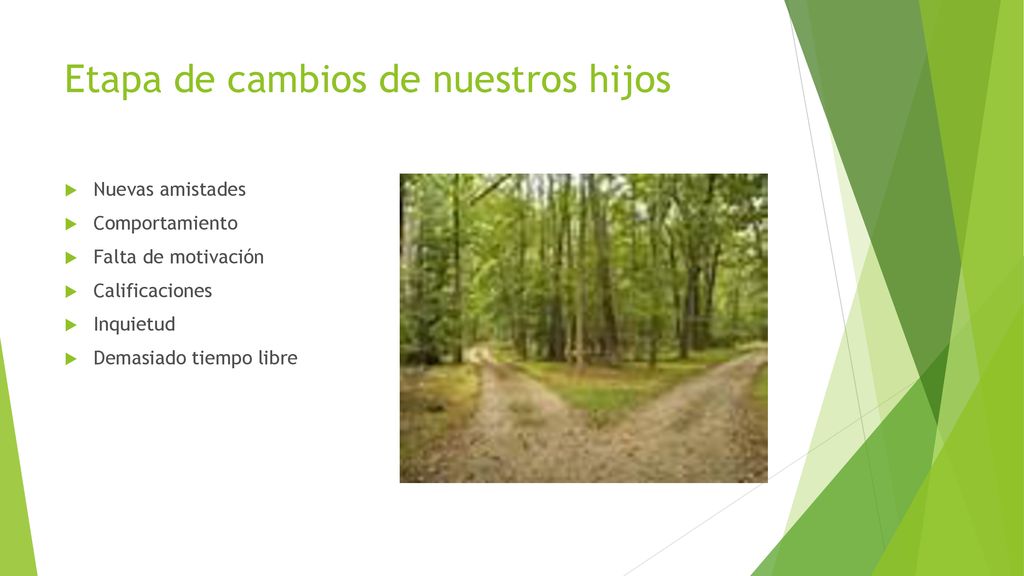 Etapa de cambios de nuestros hijos

Nuevas amistades
Comportamiento
Falta de motivación
Calificaciones
Inquietud
Demasiado tiempo libre